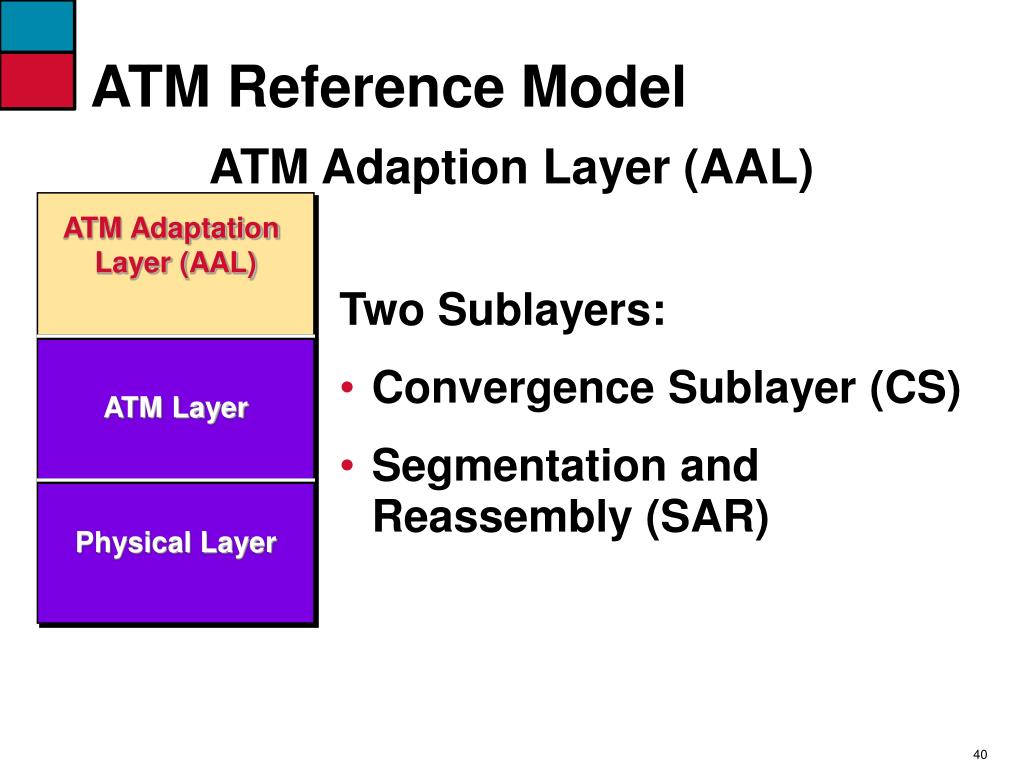 ATM Reference Model

ATM Adaption Layer (AAL)

ATM Adaptation Layer (AAL)

ATM Layer

Physical Layer

Two Sublayers:

• Convergence Sublayer (CS)

• Segmentation and Reassembly (SAR)

40